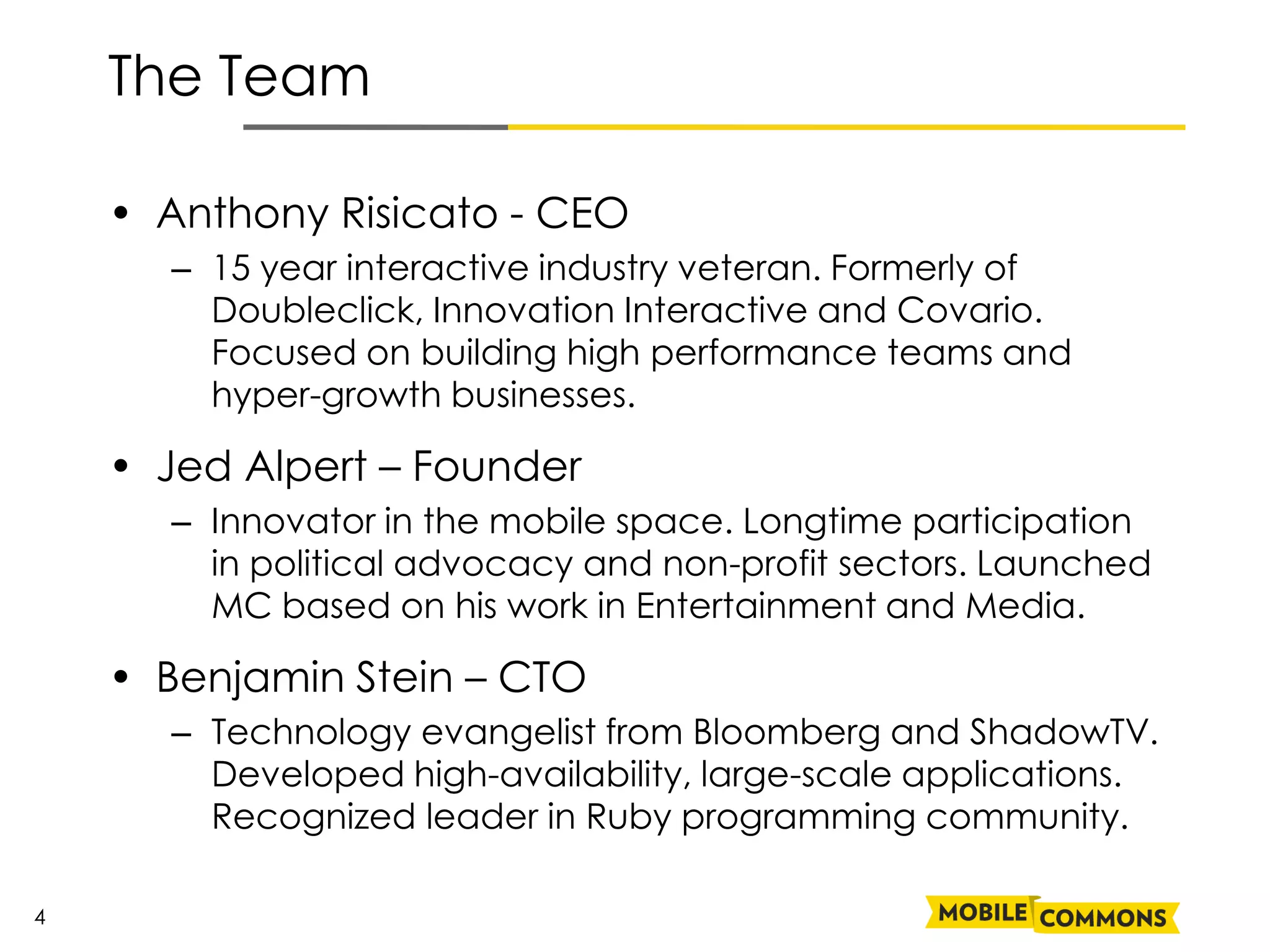 The Team

• Anthony Risicato - CEO
– 15 year interactive industry veteran. Formerly of Doubleclick, Innovation Interactive and Covario. Focused on building high performance teams and hyper-growth businesses.

• Jed Alpert – Founder
– Innovator in the mobile space. Longtime participation in political advocacy and non-profit sectors. Launched MC based on his work in Entertainment and Media.

• Benjamin Stein – CTO
– Technology evangelist from Bloomberg and ShadowTV. Developed high-availability, large-scale applications. Recognized leader in Ruby programming community.

4

MOBILE COMMONS